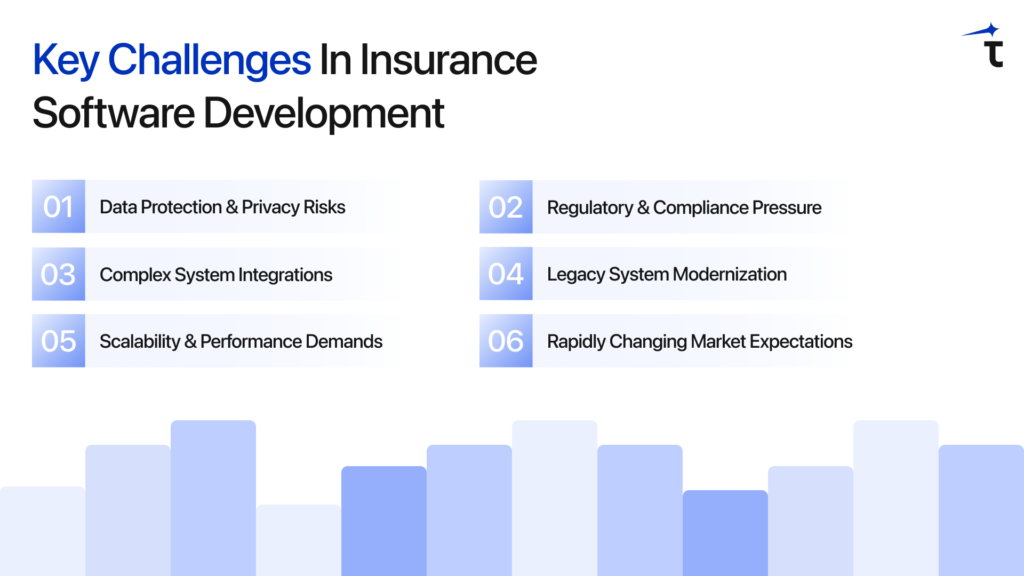 Key Challenges In Insurance Software Development

t

01 Data Protection & Privacy Risks

02 Regulatory & Compliance Pressure

03 Complex System Integrations

04 Legacy System Modernization

05 Scalability & Performance Demands

06 Rapidly Changing Market Expectations